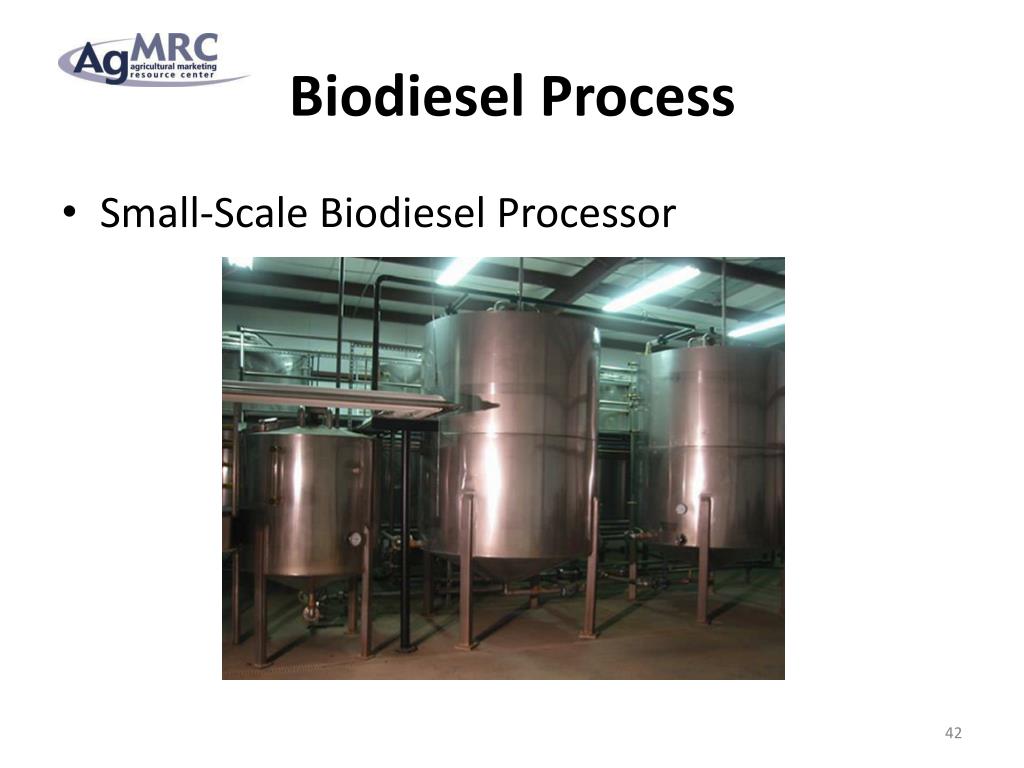 AgMRC agricultural marketing resource center

Biodiesel Process

• Small-Scale Biodiesel Processor

42